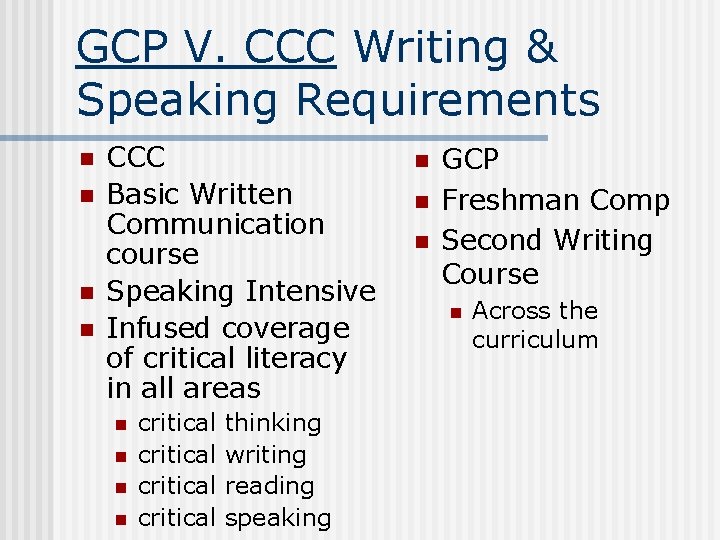 GCP V. CCC Writing & Speaking Requirements

- CCC
- Basic Written Communication course
- Speaking Intensive
- Infused coverage of critical literacy in all areas
  - critical thinking
  - critical writing
  - critical reading
  - critical speaking

- GCP
- Freshman Comp
- Second Writing Course
  - Across the curriculum